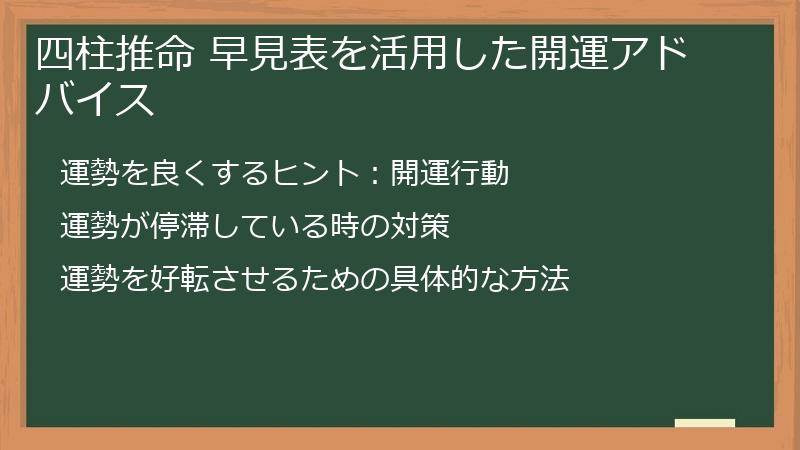 四柱推命 早見表を活用した開運アドバイス

運勢を良くするヒント：開運行動

運勢が停滞している時の対策

運勢を好転させるための具体的な方法